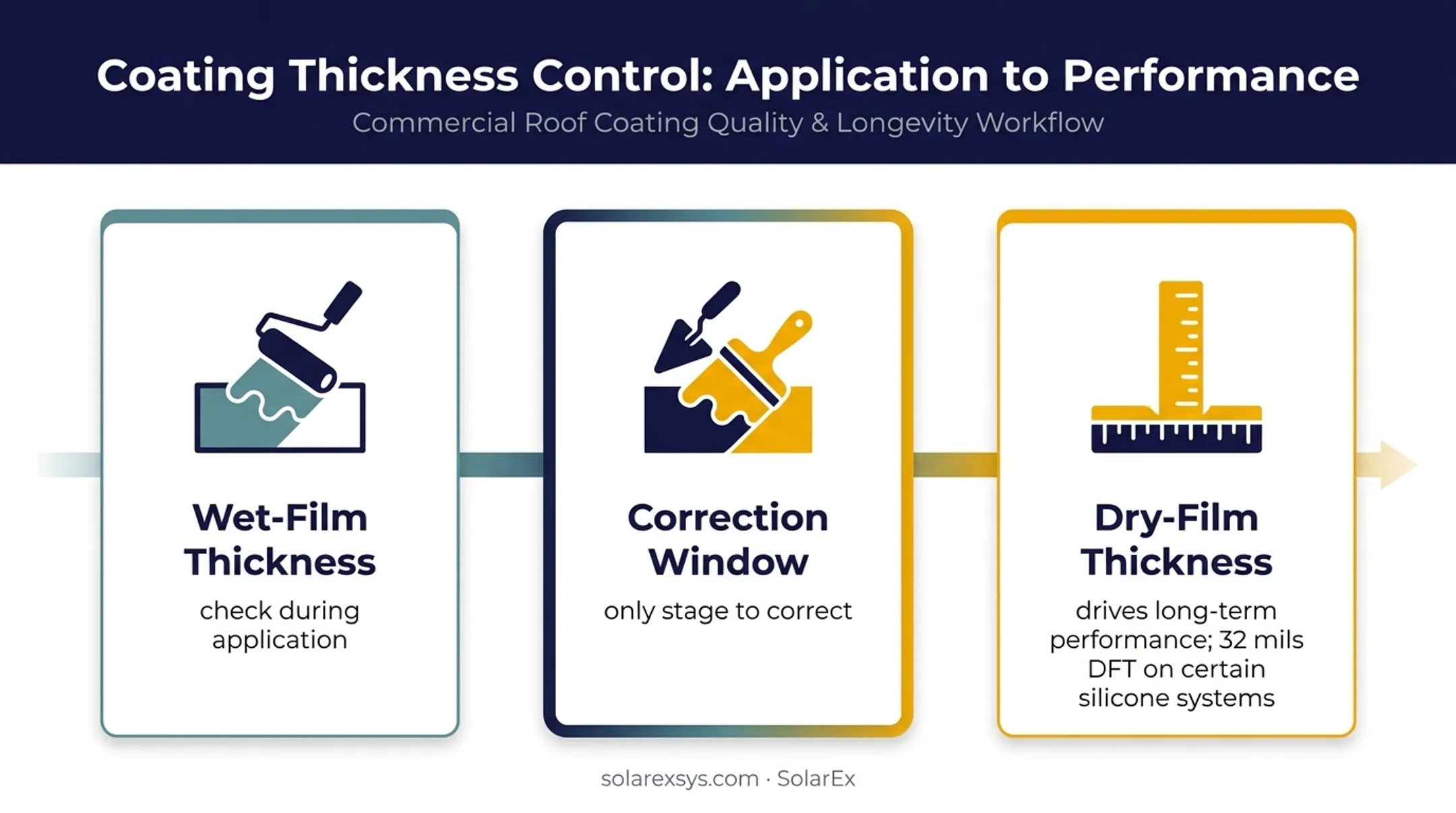 Coating Thickness Control: Application to Performance
Commercial Roof Coating Quality & Longevity Workflow

Wet-Film Thickness
check during application

Correction Window
only stage to correct

Dry-Film Thickness
drives long-term performance; 32 mils DFT on certain silicone systems

solarexsys.com · SolarEx